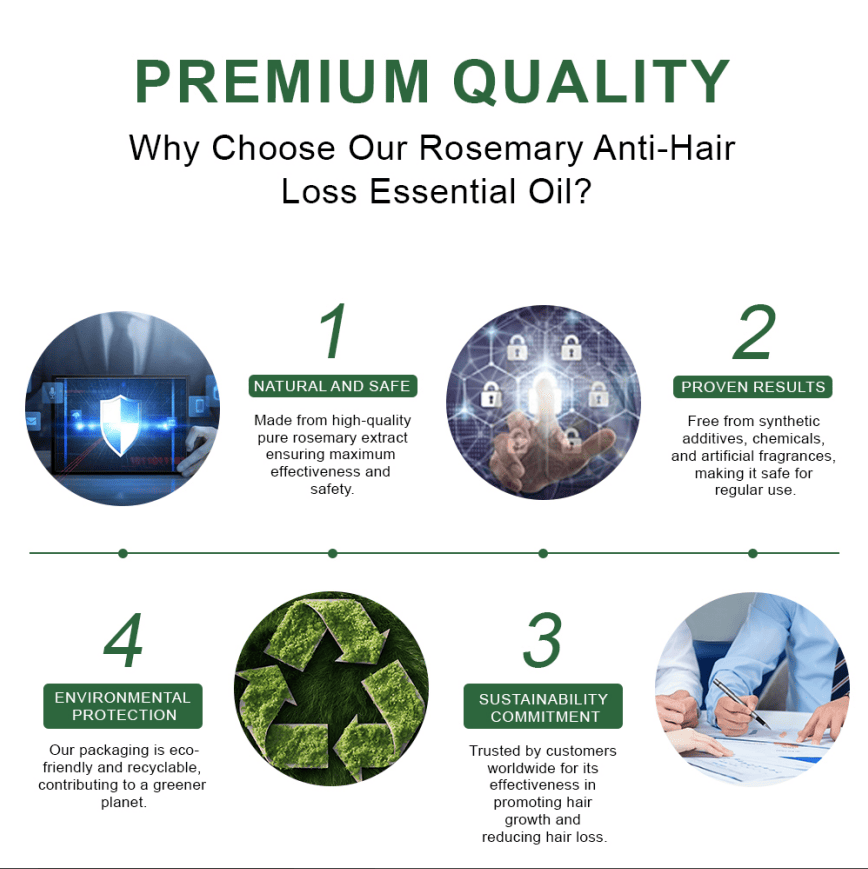 PREMIUM QUALITY

Why Choose Our Rosemary Anti-Hair Loss Essential Oil?

1

NATURAL AND SAFE

Made from high-quality pure rosemary extract ensuring maximum effectiveness and safety.

2

PROVEN RESULTS

Free from synthetic additives, chemicals, and artificial fragrances, making it safe for regular use.

4

ENVIRONMENTAL PROTECTION

Our packaging is eco-friendly and recyclable, contributing to a greener planet.

3

SUSTAINABILITY COMMITMENT

Trusted by customers worldwide for its effectiveness in promoting hair growth and reducing hair loss.